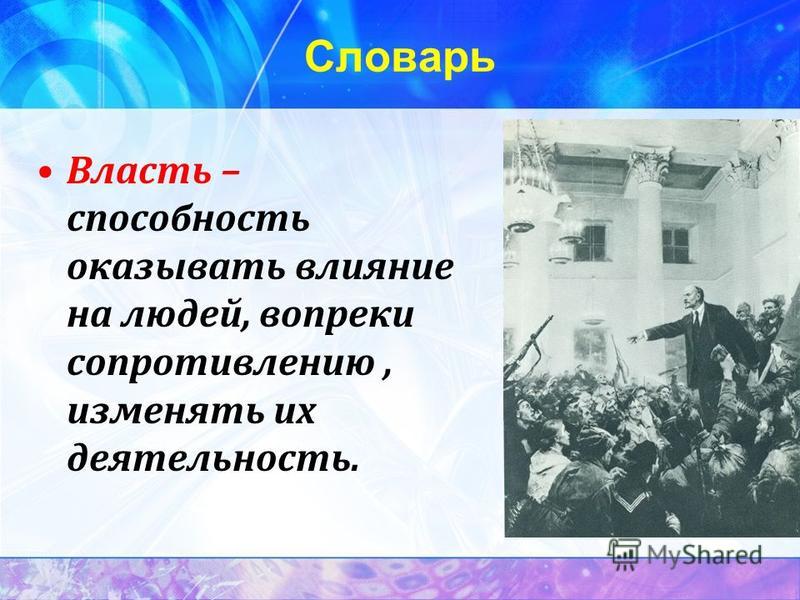 Словарь

• Власть – способность оказывать влияние на людей, вопреки сопротивлению , изменять их деятельность.

MyShared